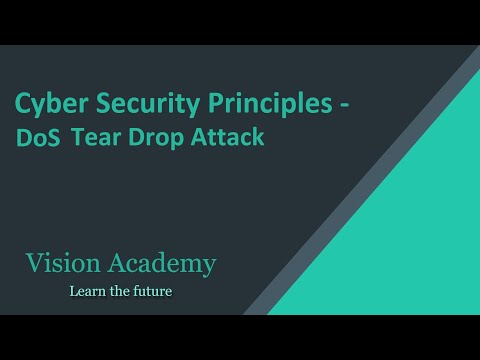 Cyber Security Principles -
DoS Tear Drop Attack

Vision Academy
Learn the future